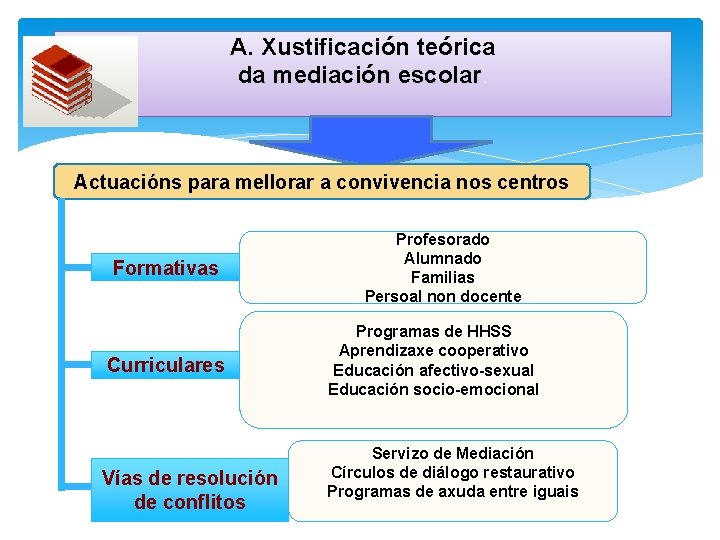 A. Xustificación teórica da mediación escolar.

Actuacións para mellorar a convivencia nos centros

Formativas

Profesorado
Alumnado
Familias
Persoal non docente

Curriculares

Programas de HHSS
Aprendizaxe cooperativo
Educación afectivo-sexual
Educación socio-emocional

Vías de resolución de conflitos

Servizo de Mediación
Círculos de diálogo restaurativo
Programas de axuda entre iguais